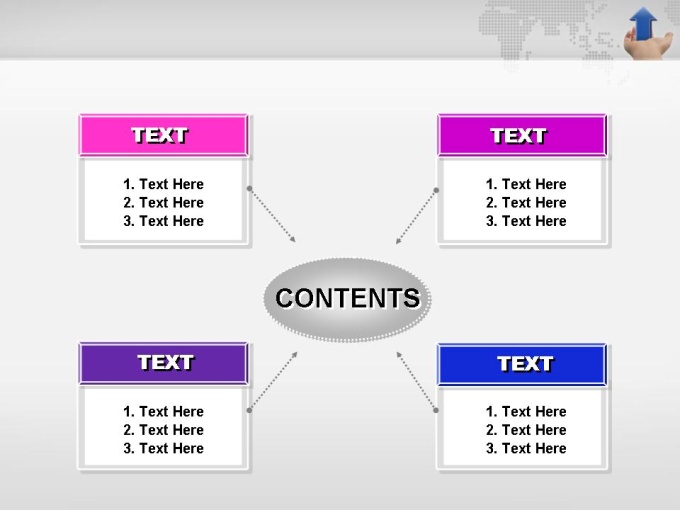 TEXT

1. Text Here
2. Text Here
3. Text Here

TEXT

1. Text Here
2. Text Here
3. Text Here

CONTENTS

TEXT

1. Text Here
2. Text Here
3. Text Here

TEXT

1. Text Here
2. Text Here
3. Text Here